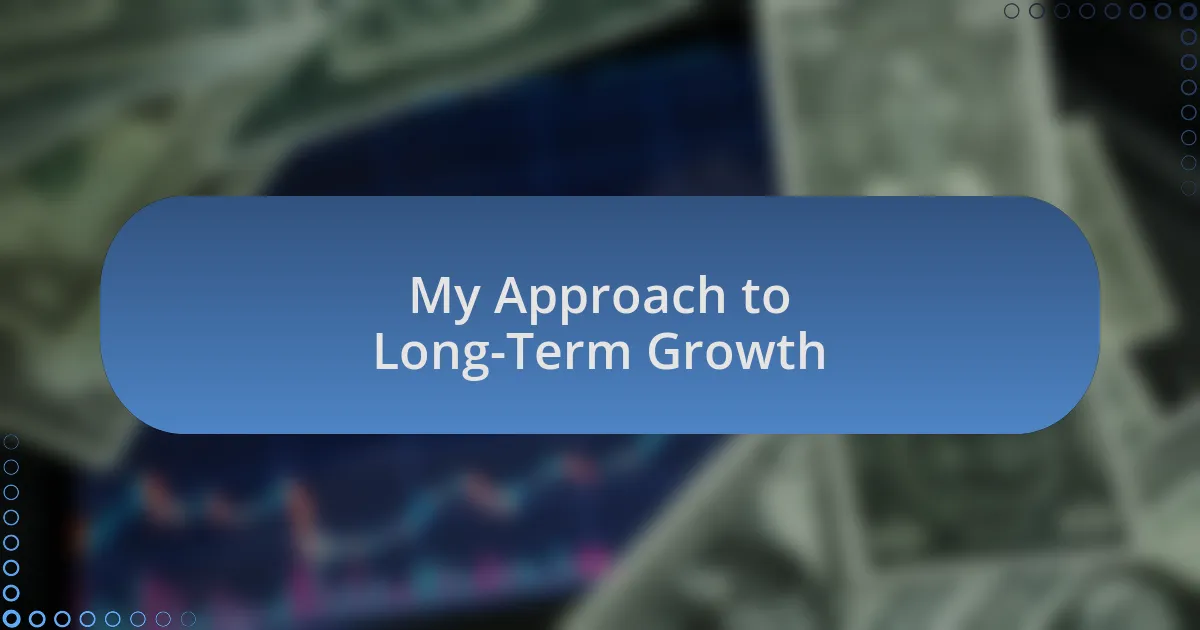 My Approach to Long-Term Growth